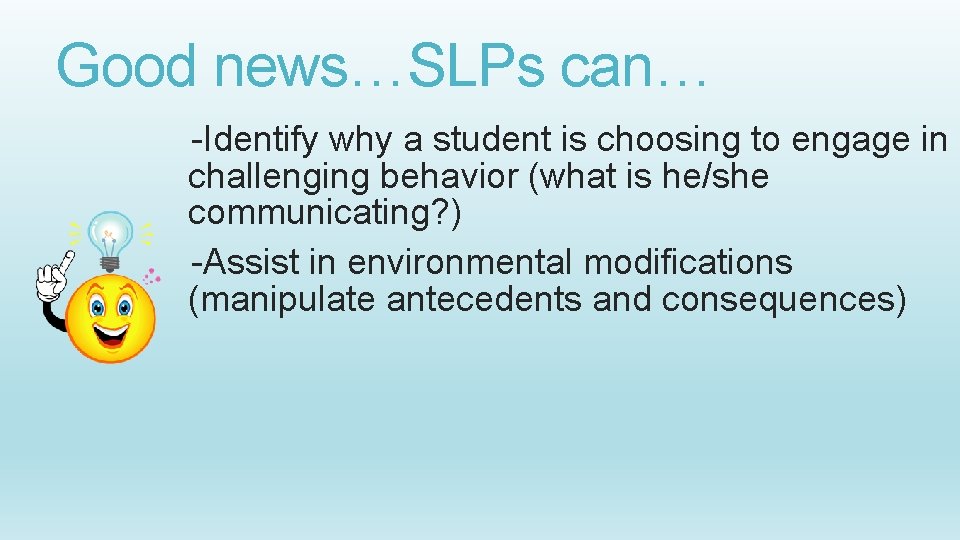 Good news…SLPs can…

-Identify why a student is choosing to engage in challenging behavior (what is he/she communicating?)

-Assist in environmental modifications (manipulate antecedents and consequences)